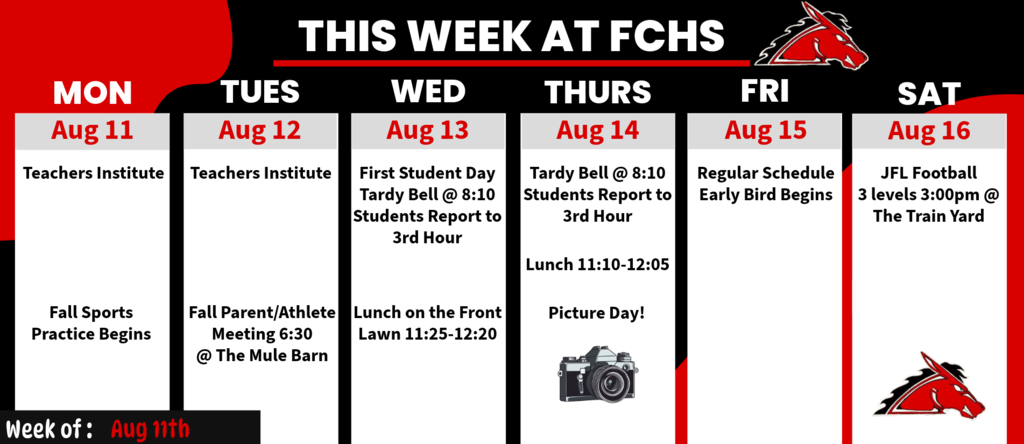 THIS WEEK AT FCHS

MON
Aug 11
Teachers Institute

Fall Sports Practice Begins

TUES
Aug 12
Teachers Institute

Fall Parent/Athlete Meeting 6:30 @ The Mule Barn

WED
Aug 13
First Student Day
Tardy Bell @ 8:10
Students Report to 3rd Hour

Lunch on the Front Lawn 11:25-12:20

THURS
Aug 14
Tardy Bell @ 8:10
Students Report to 3rd Hour

Lunch 11:10-12:05

Picture Day!

FRI
Aug 15
Regular Schedule
Early Bird Begins

SAT
Aug 16
JFL Football
3 levels 3:00pm @ The Train Yard

Week of : Aug 11th